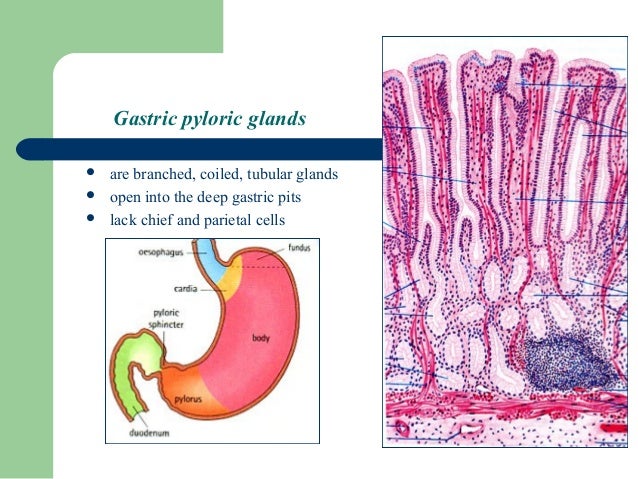 Gastric pyloric glands

• are branched, coiled, tubular glands
• open into the deep gastric pits
• lack chief and parietal cells

oesophagus
fundus
cardia
pyloric sphincter
body
pylorus
duodenum